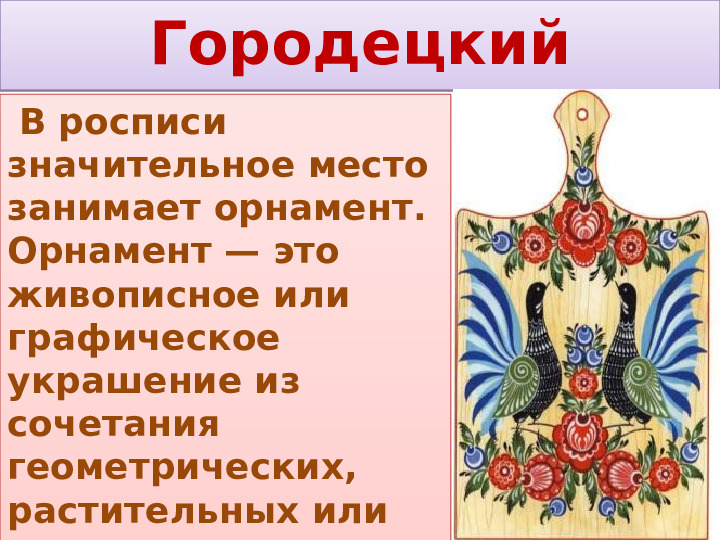 Городецкий

В росписи значительное место занимает орнамент. Орнамент — это живописное или графическое украшение из сочетания геометрических, растительных или